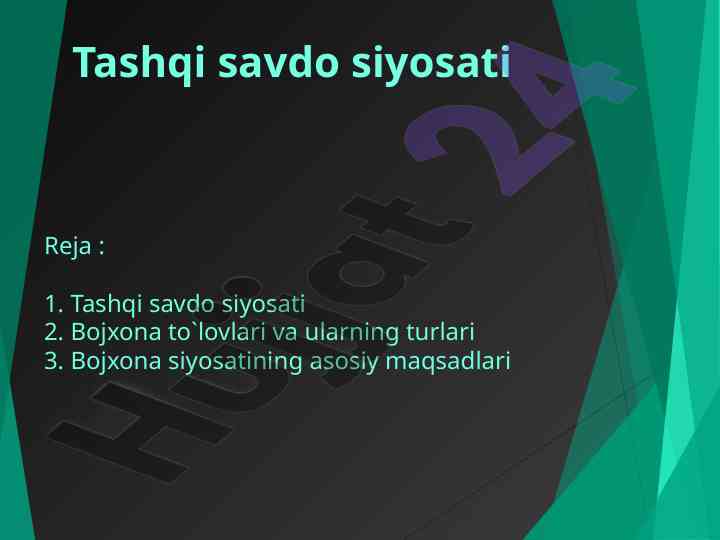 Tashqi savdo siyosati

Reja :

1. Tashqi savdo siyosati
2. Bojxona to`lovlari va ularning turlari
3. Bojxona siyosatining asosiy maqsadlari

Hujjat 24